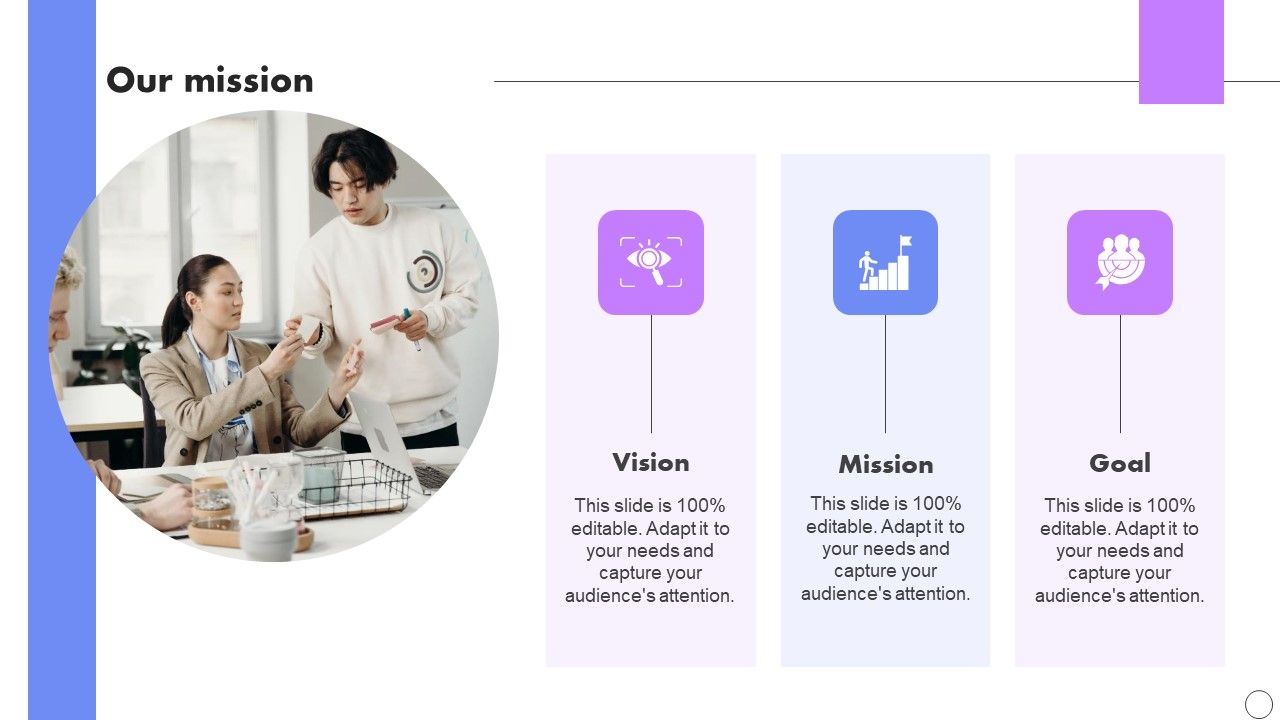 Our mission

Vision

This slide is 100% editable. Adapt it to your needs and capture your audience's attention.

Mission

This slide is 100% editable. Adapt it to your needs and capture your audience's attention.

Goal

This slide is 100% editable. Adapt it to your needs and capture your audience's attention.